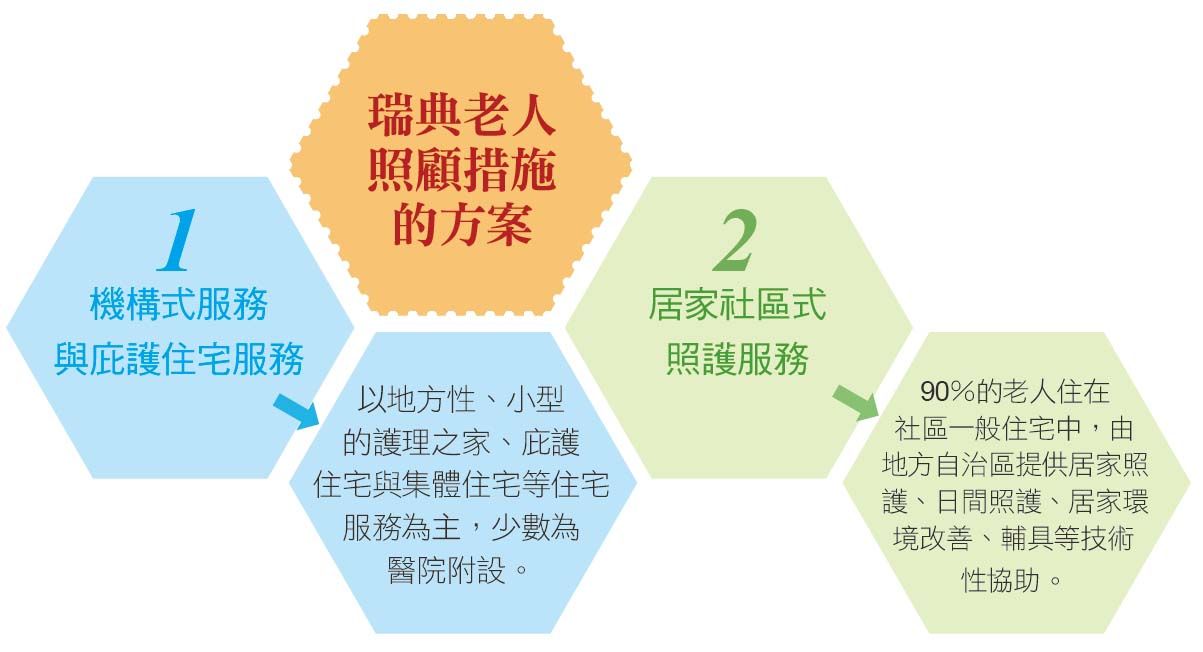 瑞典老人照顧措施的方案

1
機構式服務與庇護住宅服務

以地方性、小型的護理之家、庇護住宅與集體住宅等住宅服務為主，少數為醫院附設。

2
居家社區式照護服務

90%的老人住在社區一般住宅中，由地方自治區提供居家照護、日間照護、居家環境改善、輔具等技術性協助。